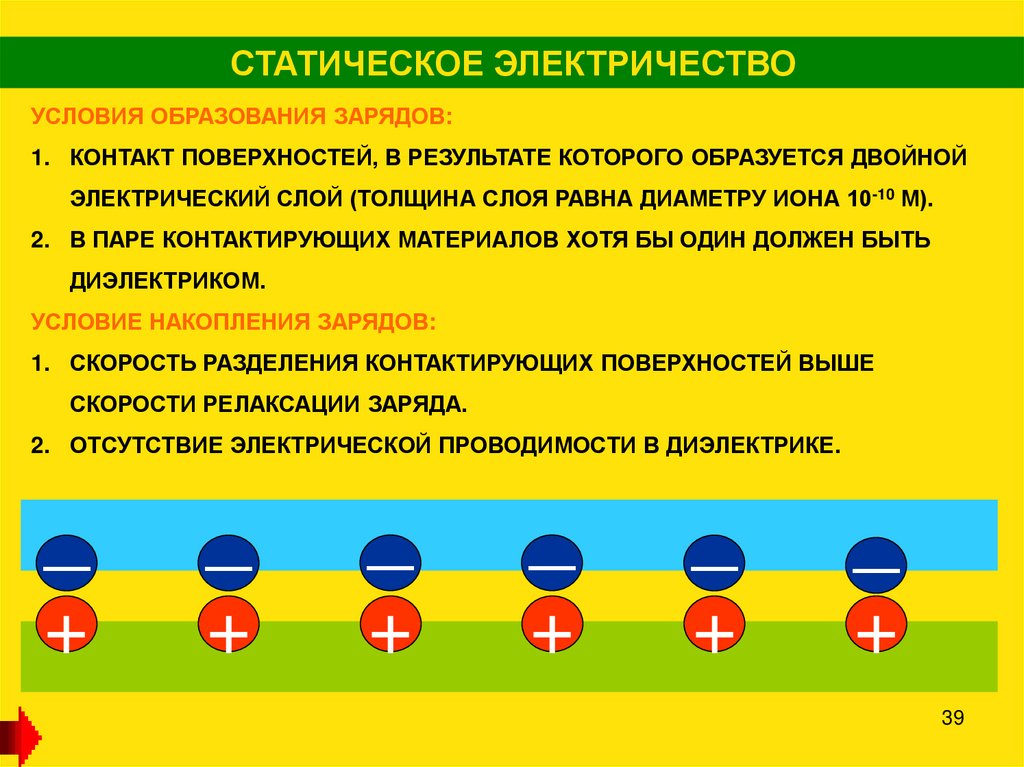 СТАТИЧЕСКОЕ ЭЛЕКТРИЧЕСТВО

УСЛОВИЯ ОБРАЗОВАНИЯ ЗАРЯДОВ:

1. КОНТАКТ ПОВЕРХНОСТЕЙ, В РЕЗУЛЬТАТЕ КОТОРОГО ОБРАЗУЕТСЯ ДВОЙНОЙ ЭЛЕКТРИЧЕСКИЙ СЛОЙ (ТОЛЩИНА СЛОЯ РАВНА ДИАМЕТРУ ИОНА $10^{-10}$ М).

2. В ПАРЕ КОНТАКТИРУЮЩИХ МАТЕРИАЛОВ ХОТЯ БЫ ОДИН ДОЛЖЕН БЫТЬ ДИЭЛЕКТРИКОМ.

УСЛОВИЕ НАКОПЛЕНИЯ ЗАРЯДОВ:

1. СКОРОСТЬ РАЗДЕЛЕНИЯ КОНТАКТИРУЮЩИХ ПОВЕРХНОСТЕЙ ВЫШЕ СКОРОСТИ РЕЛАКСАЦИИ ЗАРЯДА.

2. ОТСУТСТВИЕ ЭЛЕКТРИЧЕСКОЙ ПРОВОДИМОСТИ В ДИЭЛЕКТРИКЕ.

— — — — — —

+ + + + + +

39